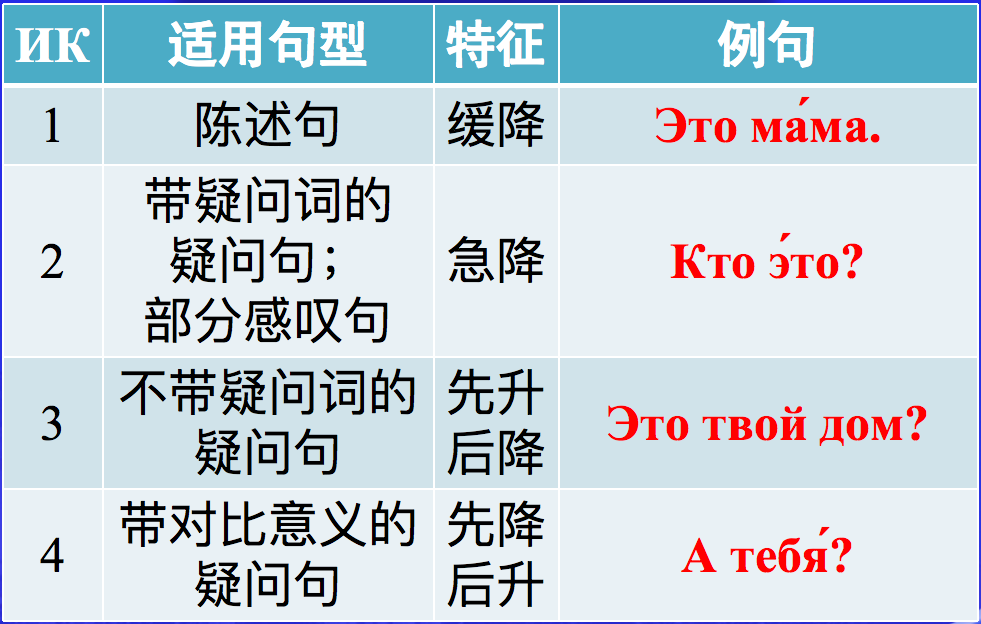 | ИК | 适用句型 | 特征 | 例句 |
|---|---|---|---|
| 1 | 陈述句 | 缓降 | Это ма́ма. |
| 2 | 带疑问词的疑问句；部分感叹句 | 急降 | Кто э́то? |
| 3 | 不带疑问词的疑问句 | 先升后降 | Это твой дом? |
| 4 | 带对比意义的疑问句 | 先降后升 | А тебя́? |